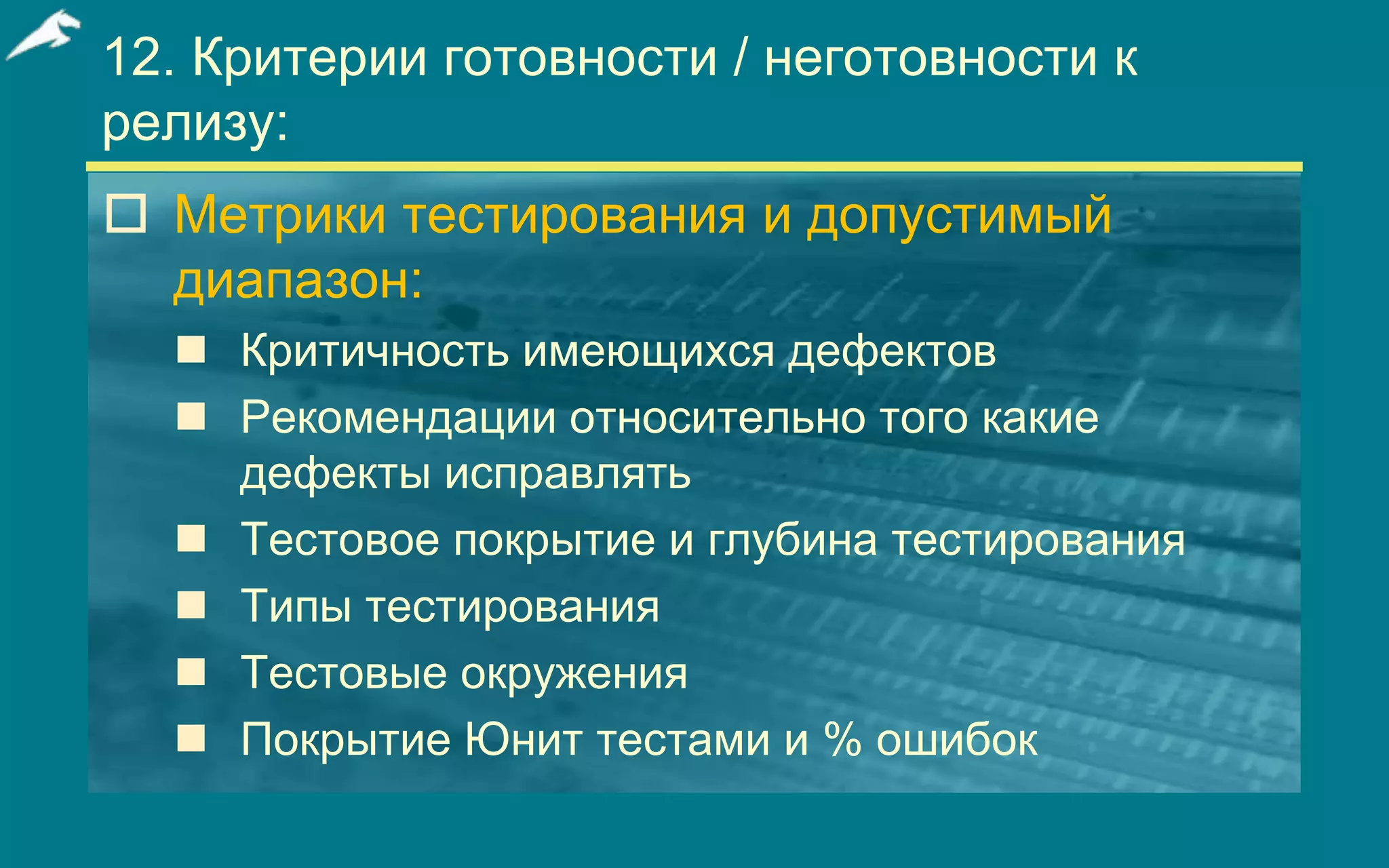 12. Критерии готовности / неготовности к релизу:

Метрики тестирования и допустимый диапазон:

Критичность имеющихся дефектов

Рекомендации относительно того какие дефекты исправлять

Тестовое покрытие и глубина тестирования

Типы тестирования

Тестовые окружения

Покрытие Юнит тестами и % ошибок